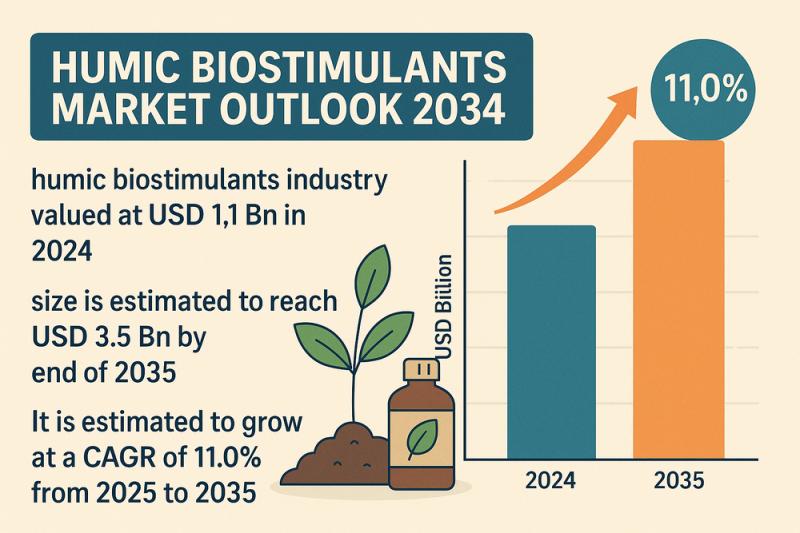 HUMIC BIOSTIMULANTS MARKET OUTLOOK 2034

humic biostimulants industry valued at USD 1,1 Bn in 2024

size is estimated to reach USD 3.5 Bn by end of 2035

It is estimated to grow at a CAGR of 11.0% from 2025 to 2035

11,0%

USD Billion

2024

2035